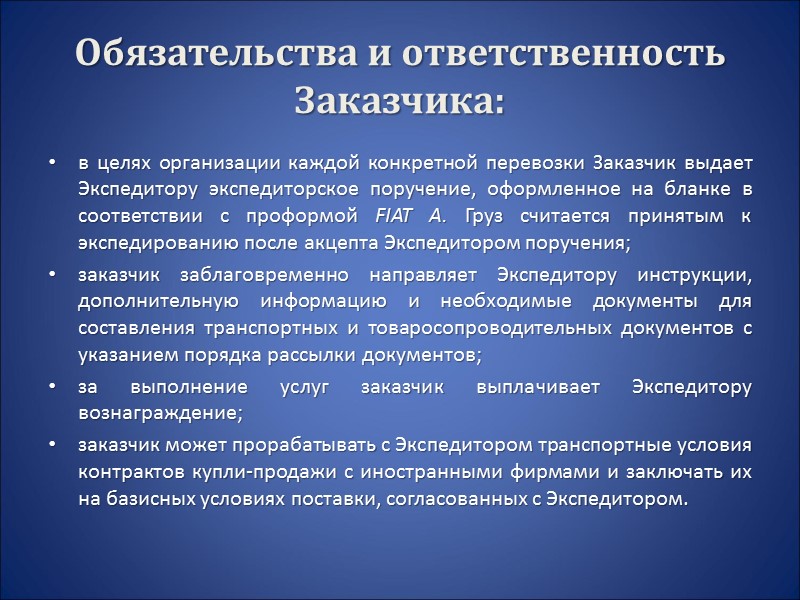 Обязательства и ответственность Заказчика:

• в целях организации каждой конкретной перевозки Заказчик выдает Экспедитору экспедиторское поручение, оформленное на бланке в соответствии с проформой FIAT A. Груз считается принятым к экспедированию после акцепта Экспедитором поручения;

• заказчик заблаговременно направляет Экспедитору инструкции, дополнительную информацию и необходимые документы для составления транспортных и товаросопроводительных документов с указанием порядка рассылки документов;

• за выполнение услуг заказчик выплачивает Экспедитору вознаграждение;

• заказчик может прорабатывать с Экспедитором транспортные условия контрактов купли-продажи с иностранными фирмами и заключать их на базисных условиях поставки, согласованных с Экспедитором.